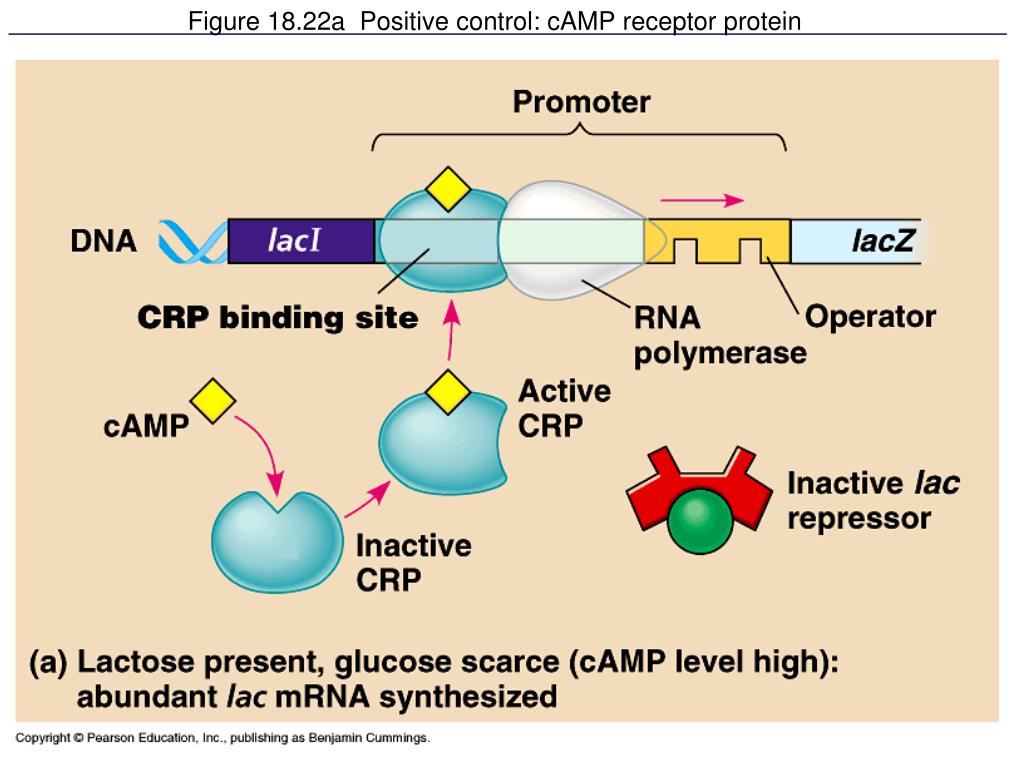 Figure 18.22a Positive control: cAMP receptor protein

Promoter

DNA

lacI

lacZ

CRP binding site

RNA polymerase

Operator

cAMP

Active CRP

Inactive CRP

Inactive lac repressor

(a) Lactose present, glucose scarce (cAMP level high): abundant lac mRNA synthesized

Copyright © Pearson Education, Inc., publishing as Benjamin Cummings.